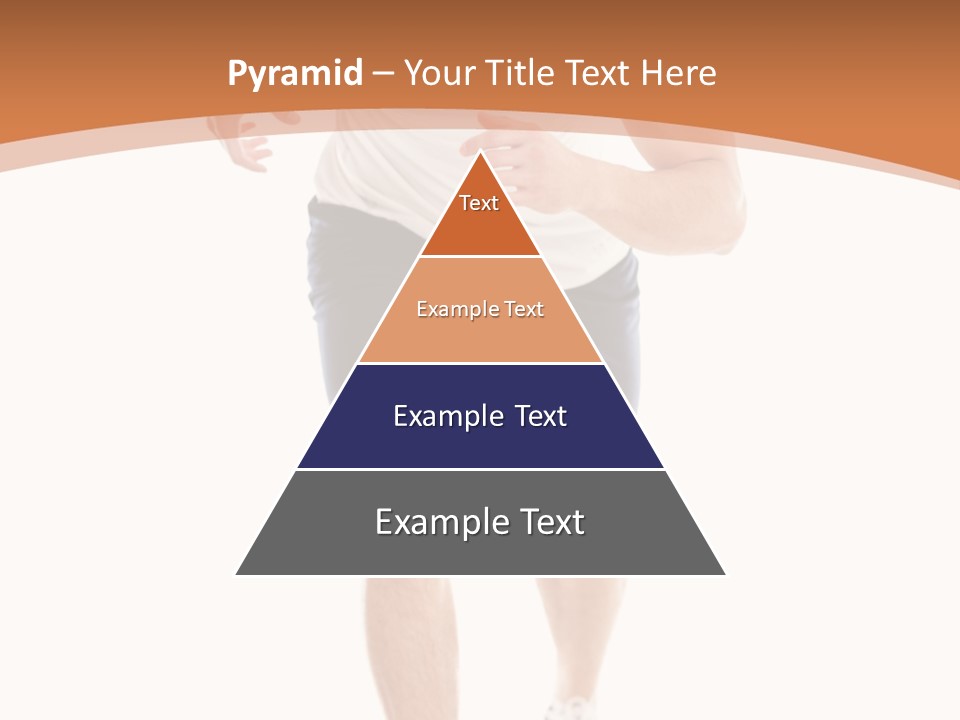 Pyramid – Your Title Text Here

Text

Example Text

Example Text

Example Text